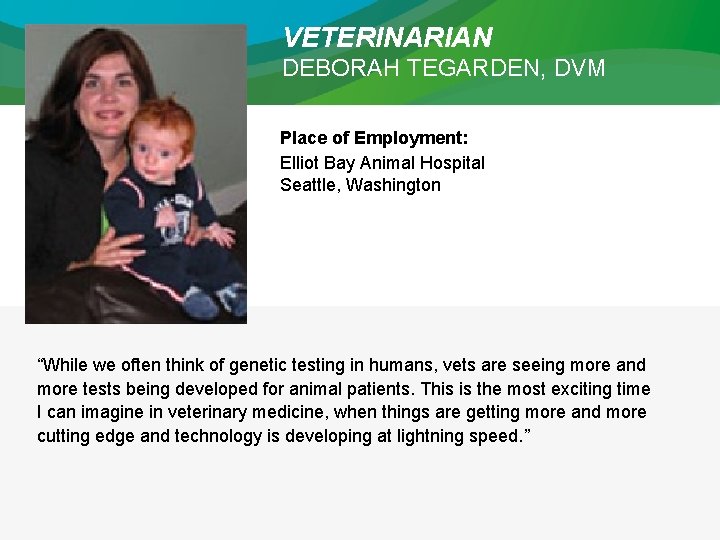 VETERINARIAN
DEBORAH TEGARDEN, DVM

Place of Employment:
Elliot Bay Animal Hospital
Seattle, Washington

"While we often think of genetic testing in humans, vets are seeing more and more tests being developed for animal patients. This is the most exciting time I can imagine in veterinary medicine, when things are getting more and more cutting edge and technology is developing at lightning speed."